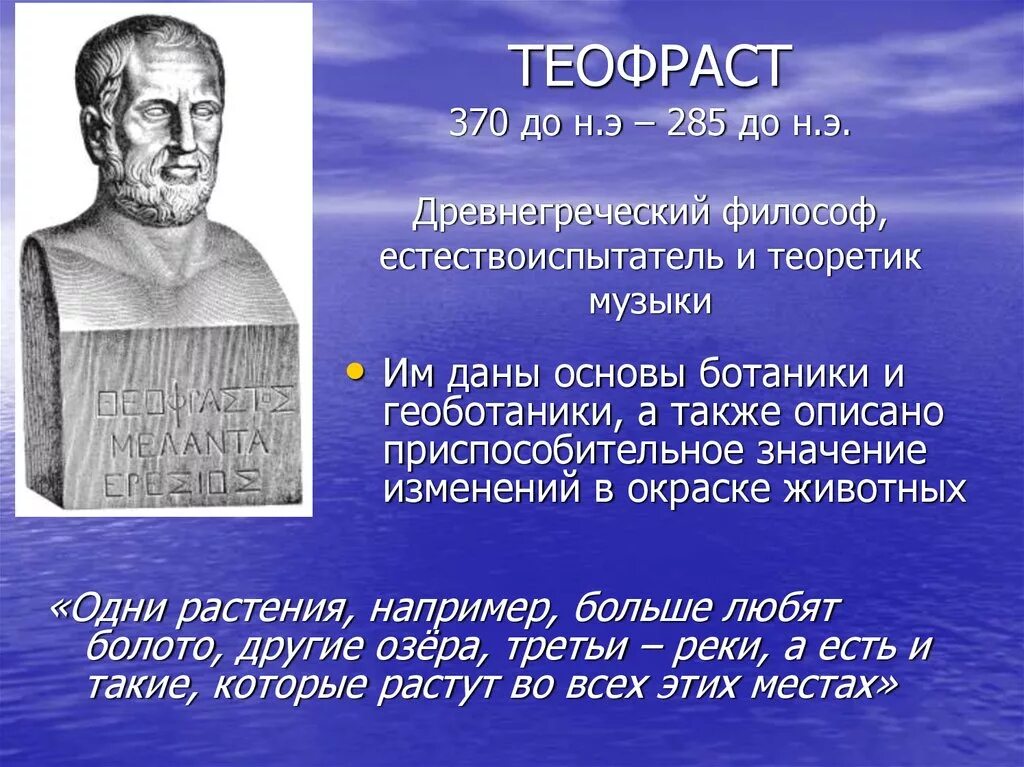 ΘΕΟΦΡΑΣΤΟΣ
ΜΕΛΑΝΤΑ
ΕΡΕΣΙΟΣ

ТЕОФРАСТ
370 до н.э – 285 до н.э.

Древнегреческий философ, естествоиспытатель и теоретик музыки

• Им даны основы ботаники и геоботаники, а также описано приспособительное значение изменений в окраске животных

«Одни растения, например, больше любят болото, другие озёра, третьи – реки, а есть и такие, которые растут во всех этих местах»